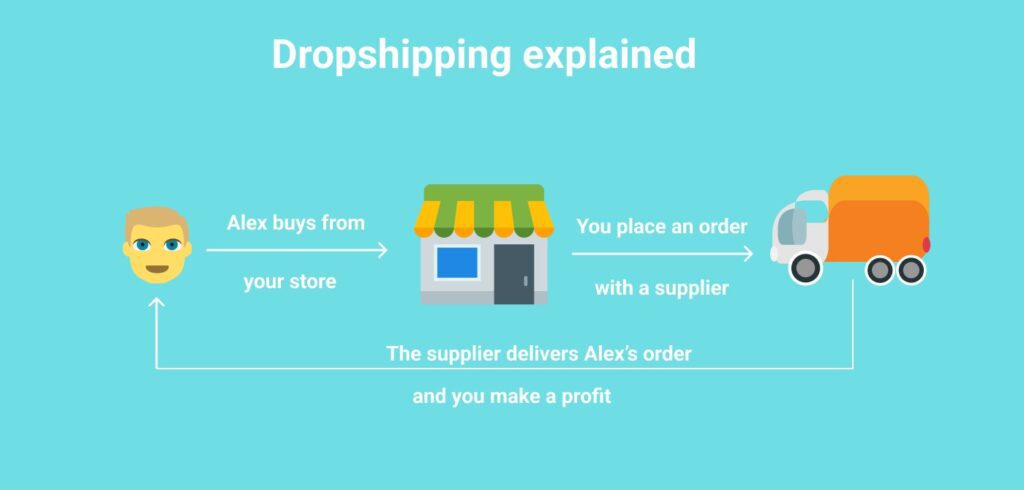 Dropshipping explained

Alex buys from your store

You place an order with a supplier

The supplier delivers Alex's order and you make a profit